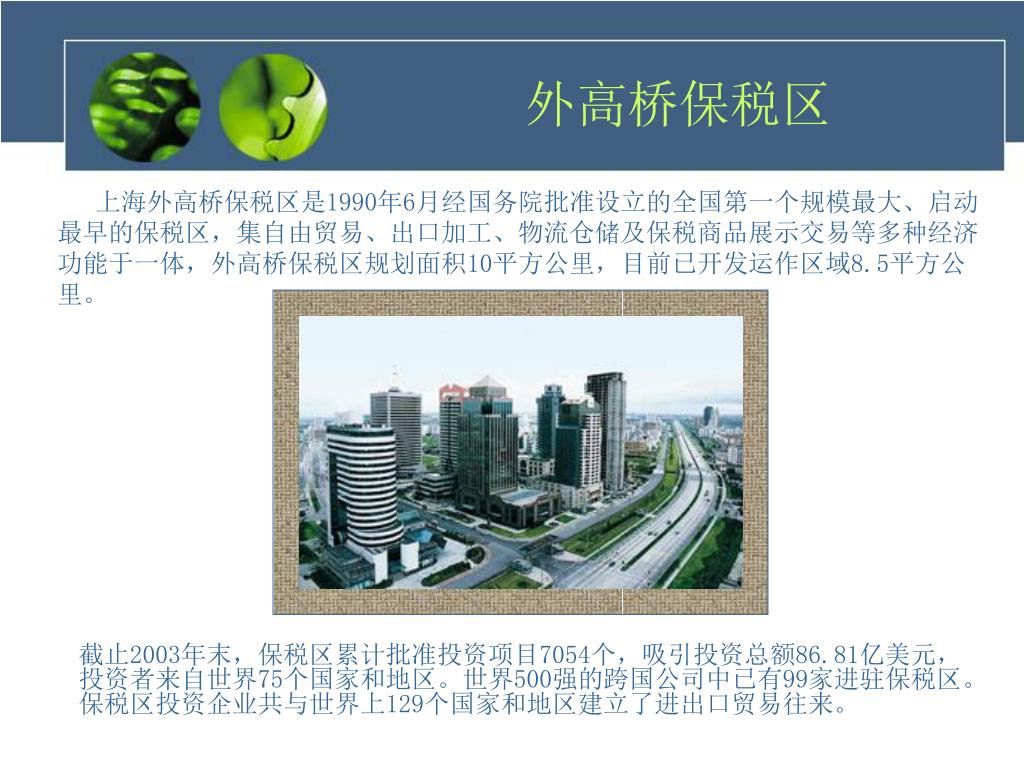 外高桥保税区

上海外高桥保税区是1990年6月经国务院批准设立的全国第一个规模最大、启动最早的保税区，集自由贸易、出口加工、物流仓储及保税商品展示交易等多种经济功能于一体，外高桥保税区规划面积10平方公里，目前已开发运作区域8.5平方公里。

截止2003年末，保税区累计批准投资项目7054个，吸引投资总额86.81亿美元，投资者来自世界75个国家和地区。世界500强的跨国公司中已有99家进驻保税区。保税区投资企业共与世界上129个国家和地区建立了进出口贸易往来。